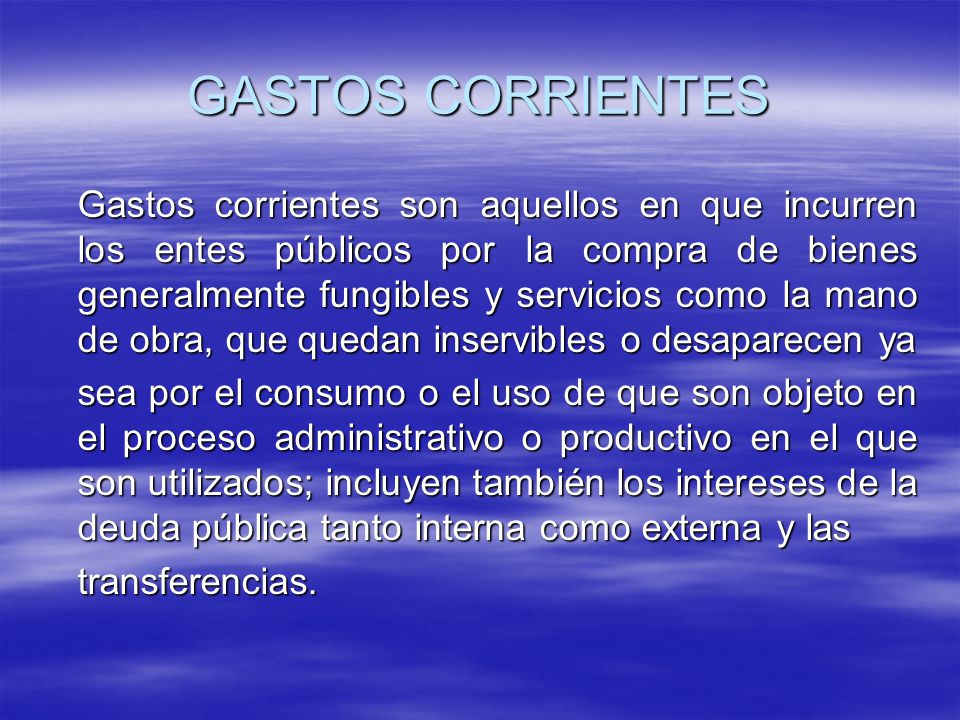 GASTOS CORRIENTES

Gastos corrientes son aquellos en que incurren los entes públicos por la compra de bienes generalmente fungibles y servicios como la mano de obra, que quedan inservibles o desaparecen ya sea por el consumo o el uso de que son objeto en el proceso administrativo o productivo en el que son utilizados; incluyen también los intereses de la deuda pública tanto interna como externa y las transferencias.